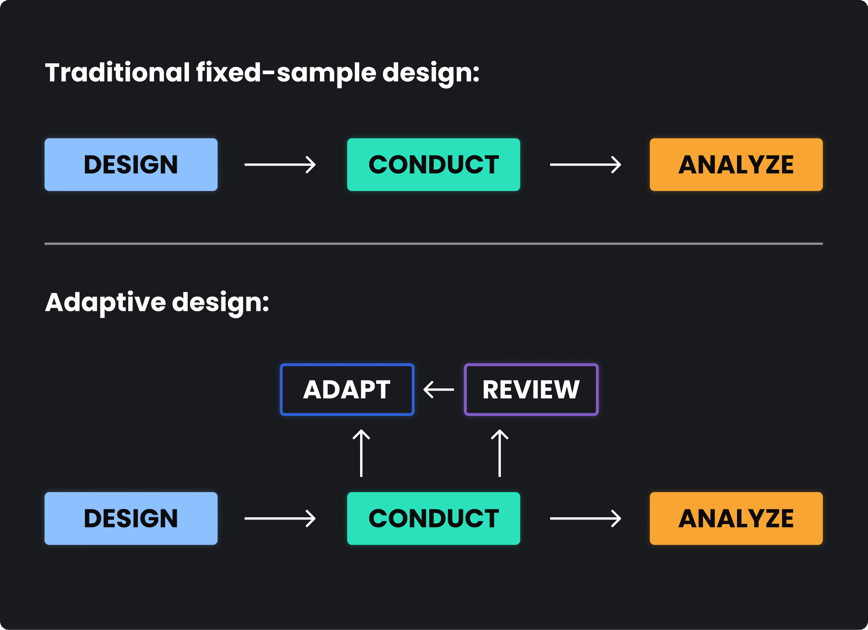 Traditional fixed-sample design:

DESIGN

CONDUCT

ANALYZE

Adaptive design:

ADAPT

REVIEW

DESIGN

CONDUCT

ANALYZE